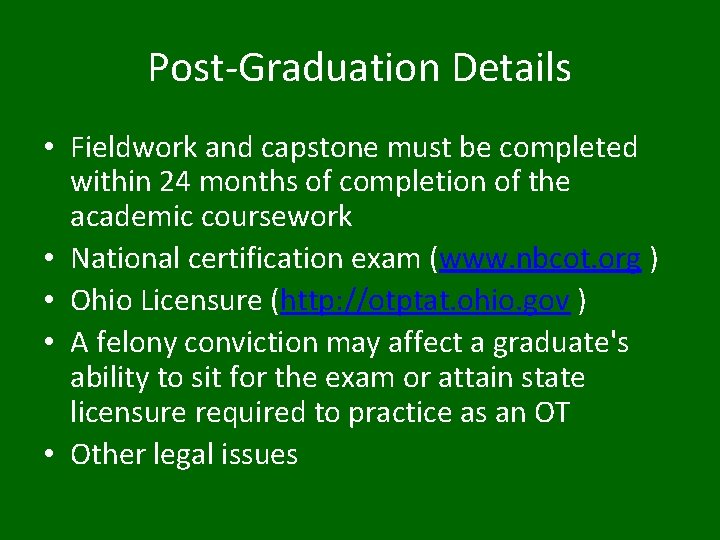 Post-Graduation Details

• Fieldwork and capstone must be completed within 24 months of completion of the academic coursework
• National certification exam (www.nbcot.org )
• Ohio Licensure (http://otptat.ohio.gov )
• A felony conviction may affect a graduate's ability to sit for the exam or attain state licensure required to practice as an OT
• Other legal issues